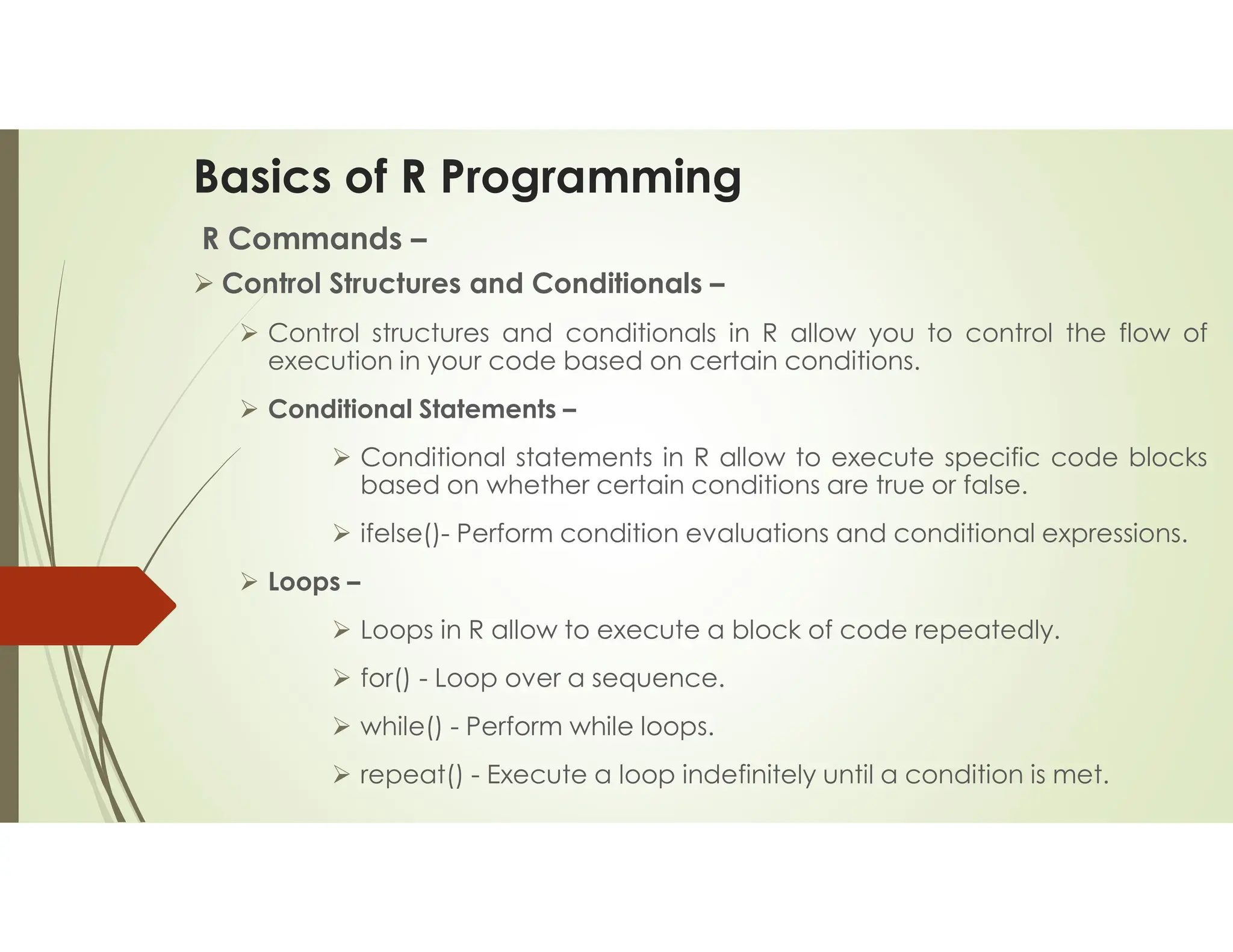 Basics of R Programming

R Commands –

➢ Control Structures and Conditionals –

➢ Control structures and conditionals in R allow you to control the flow of execution in your code based on certain conditions.

➢ Conditional Statements –

➢ Conditional statements in R allow to execute specific code blocks based on whether certain conditions are true or false.

➢ ifelse()- Perform condition evaluations and conditional expressions.

➢ Loops –

➢ Loops in R allow to execute a block of code repeatedly.

➢ for() - Loop over a sequence.

➢ while() - Perform while loops.

➢ repeat() - Execute a loop indefinitely until a condition is met.